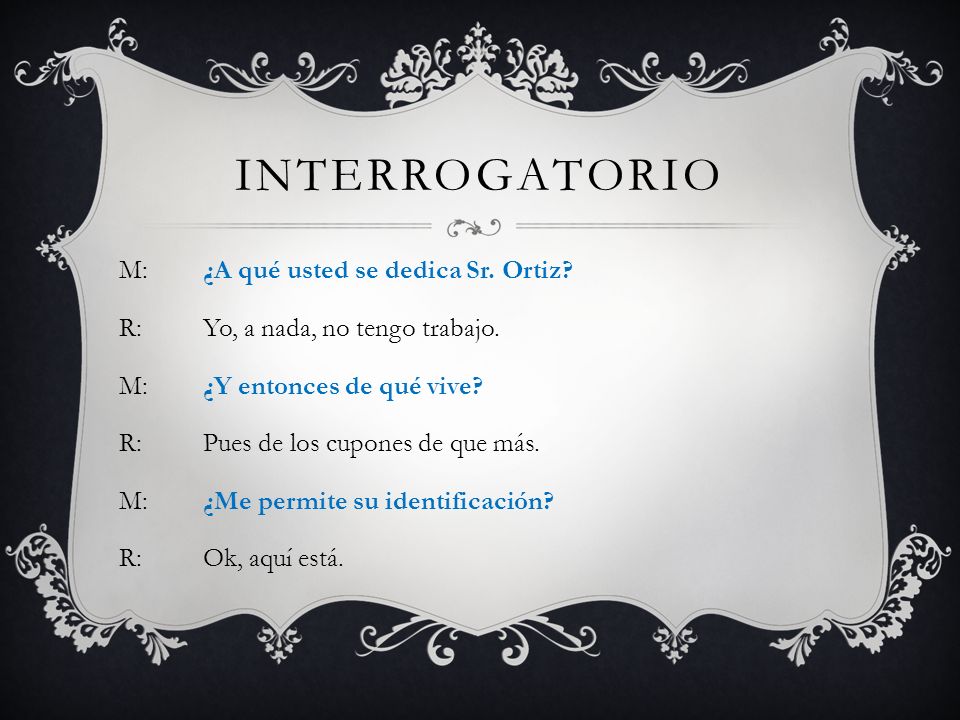 INTERROGATORIO

M: ¿A qué usted se dedica Sr. Ortiz?

R: Yo, a nada, no tengo trabajo.

M: ¿Y entonces de qué vive?

R: Pues de los cupones de que más.

M: ¿Me permite su identificación?

R: Ok, aquí está.